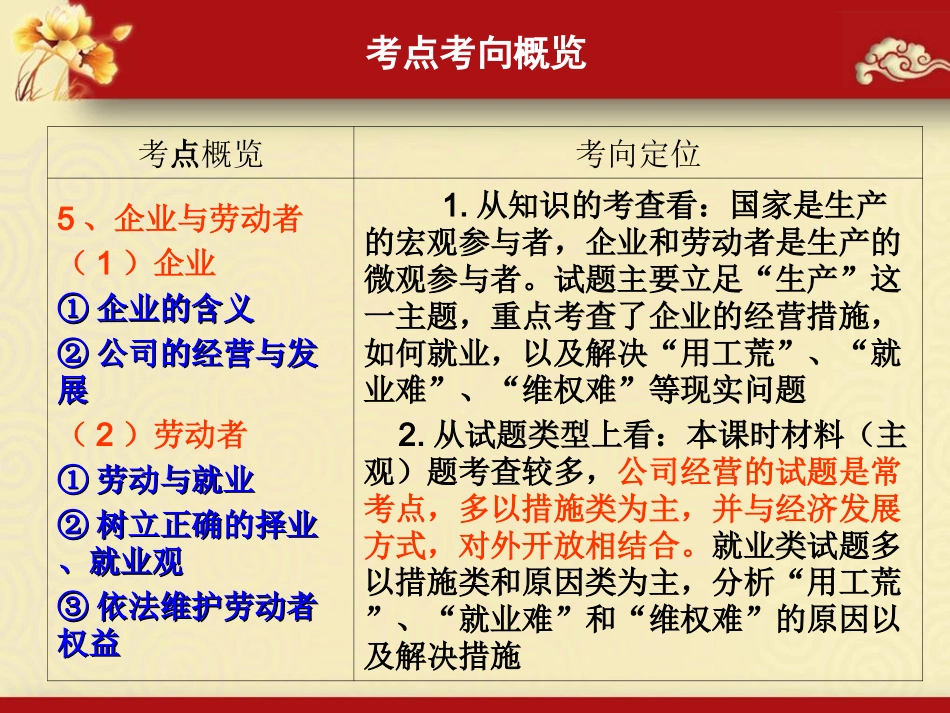 考点考向概览

| 考点概览 | 考向定位 |
|---|---|
| 5、企业与劳动者<br>（1）企业<br>① 企业的含义<br>② 公司的经营与发展<br>（2）劳动者<br>① 劳动与就业<br>② 树立正确的择业、就业观<br>③ 依法维护劳动者权益 | 1. 从知识的考查看：国家是生产的宏观参与者，企业和劳动者是生产的微观参与者。试题主要立足“生产”这一主题，重点考查了企业的经营措施，如何就业，以及解决“用工荒”、“就业难”、“维权难”等现实问题<br>2. 从试题类型上看：本课时材料（主观）题考查较多，公司经营的试题是常考点，多以措施类为主，并与经济发展方式，对外开放相结合。就业类试题多以措施类和原因类为主，分析“用工荒”、“就业难”和“维权难”的原因以及解决措施 |